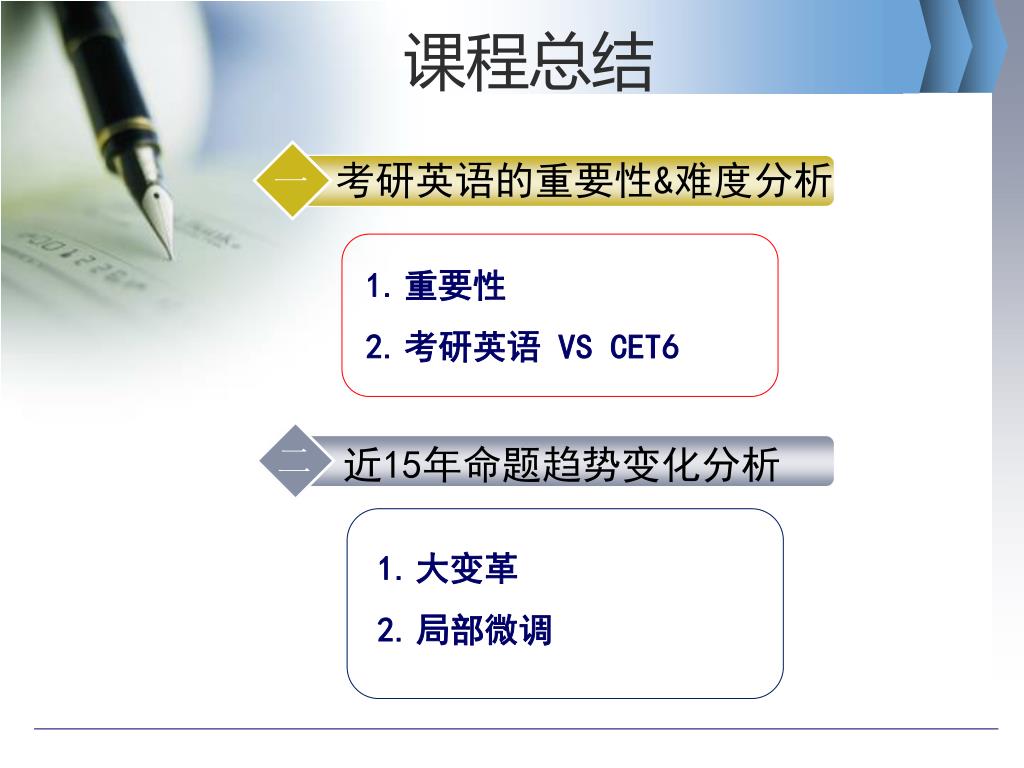 课程总结

一 考研英语的重要性&难度分析

1. 重要性

2. 考研英语 VS CET6

二 近15年命题趋势变化分析

1. 大变革

2. 局部微调